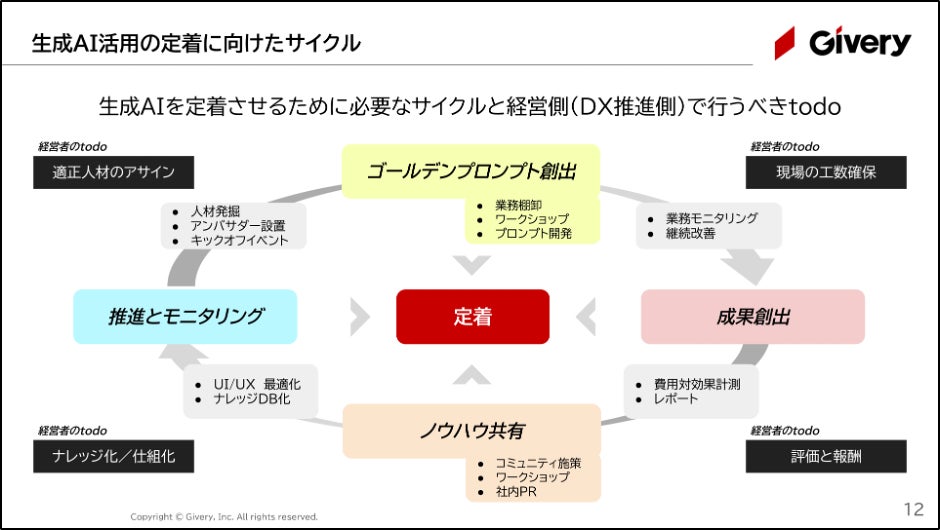 生成AI活用の定着に向けたサイクル

Givery

生成AIを定着させるために必要なサイクルと経営側（DX推進側）で行うべきtodo

経営者のtodo
適正人材のアサイン

- 人材発掘
- アンバサダー設置
- キックオフイベント

ゴールデンプロンプト創出

- 業務棚卸
- ワークショップ
- プロンプト開発

経営者のtodo
現場の工数確保

- 業務モニタリング
- 継続改善

推進とモニタリング

定着

成果創出

- UI/UX 最適化
- ナレッジDB化

- 費用対効果計測
- レポート

経営者のtodo
ナレッジ化／仕組化

ノウハウ共有

- コミュニティ施策
- ワークショップ
- 社内PR

経営者のtodo
評価と報酬

Copyright © Givery, Inc. All rights reserved.

12